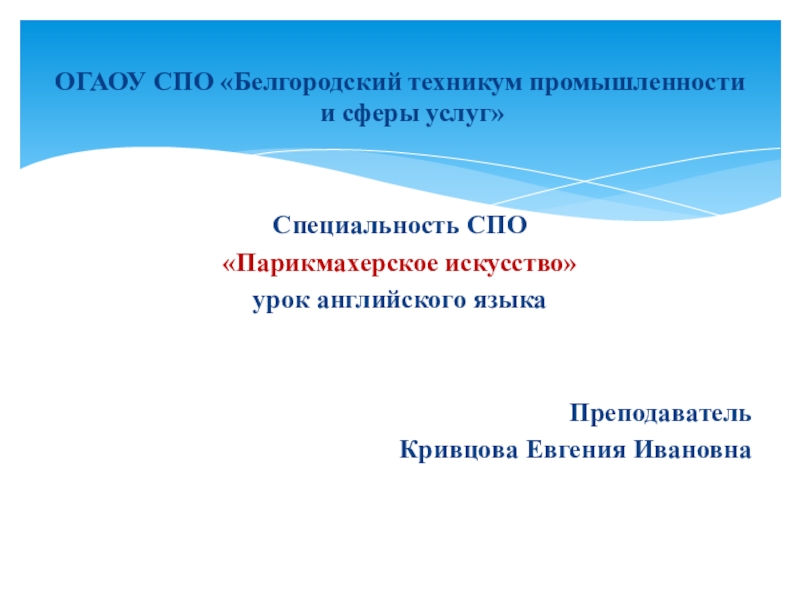 ОГАОУ СПО «Белгородский техникум промышленности и сферы услуг»

Специальность СПО
«Парикмахерское искусство»
урок английского языка

Преподаватель
Кривцова Евгения Ивановна